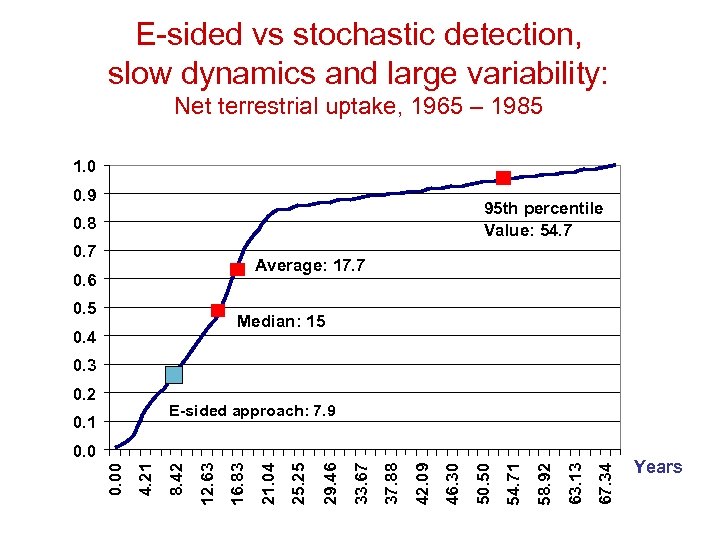 E-sided vs stochastic detection, slow dynamics and large variability:
Net terrestrial uptake, 1965 – 1985

1.0
0.9
0.8
0.7
0.6
0.5
0.4
0.3
0.2
0.1
0.0

95th percentile
Value: 54.7

Average: 17.7

Median: 15

E-sided approach: 7.9

0.00
4.21
8.42
12.63
16.83
21.04
25.25
29.46
33.67
37.88
42.09
46.30
50.50
54.71
58.92
63.13
67.34

Years